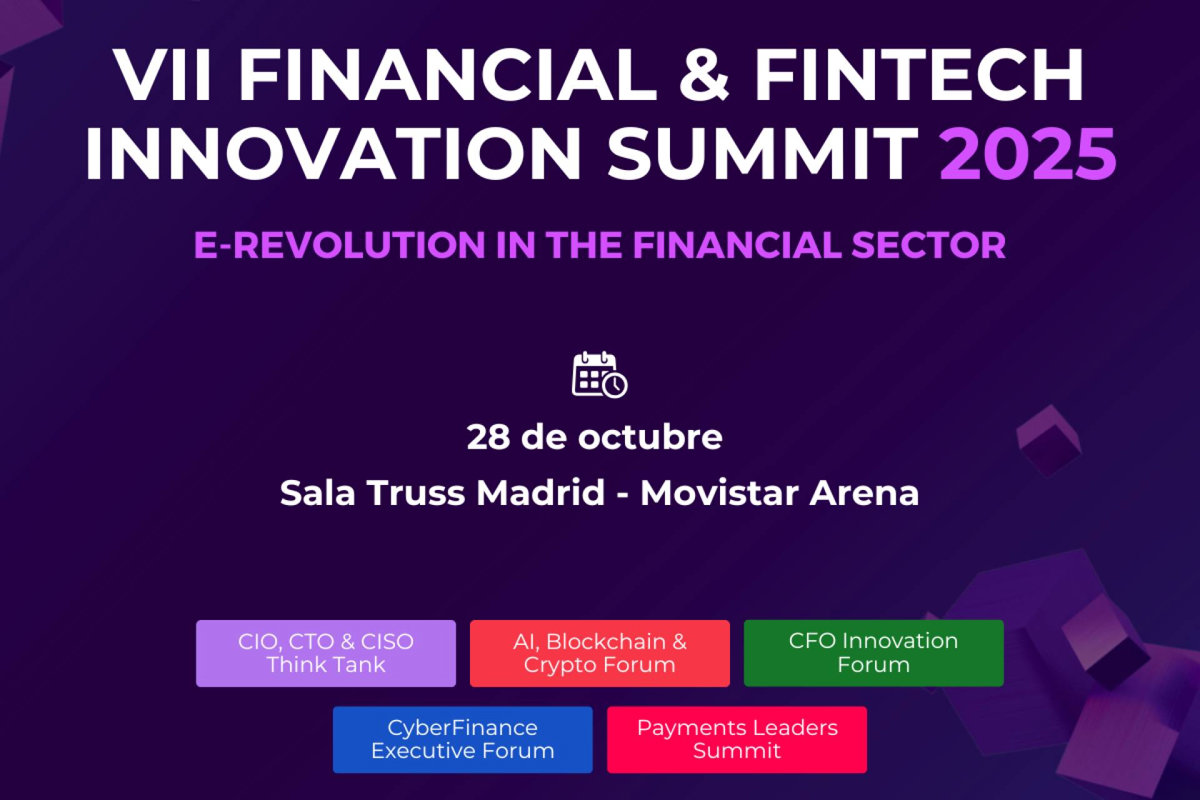 VII FINANCIAL & FINTECH INNOVATION SUMMIT 2025

E-REVOLUTION IN THE FINANCIAL SECTOR

28 de octubre

Sala Truss Madrid - Movistar Arena

CIO, CTO & CISO Think Tank

AI, Blockchain & Crypto Forum

CFO Innovation Forum

CyberFinance Executive Forum

Payments Leaders Summit